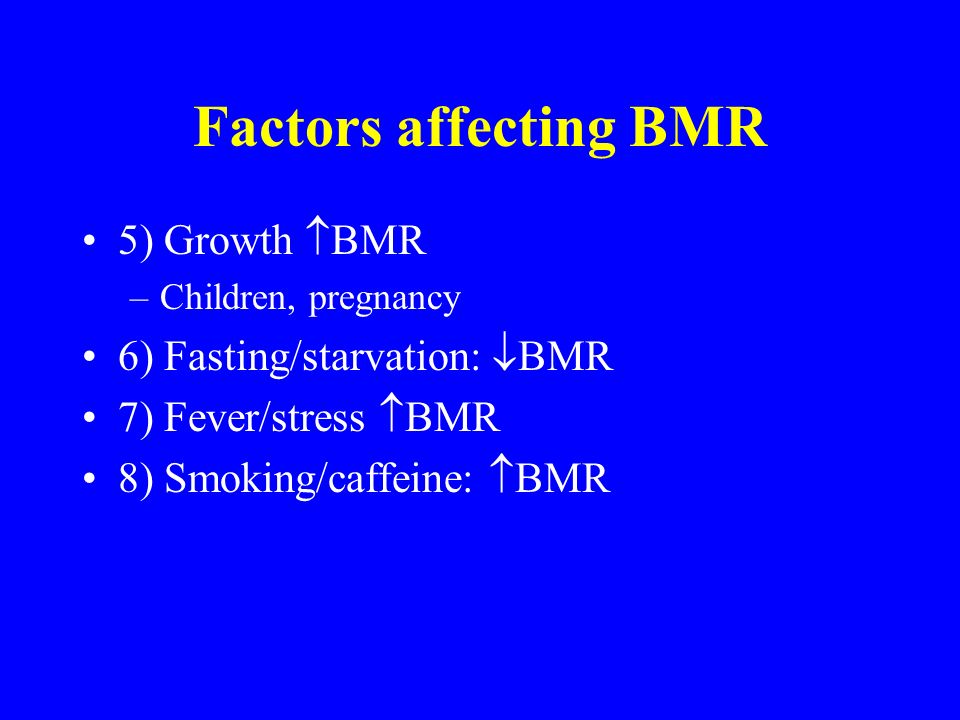 Factors affecting BMR

• 5) Growth ↑BMR
  – Children, pregnancy
• 6) Fasting/starvation: ↓BMR
• 7) Fever/stress ↑BMR
• 8) Smoking/caffeine: ↑BMR